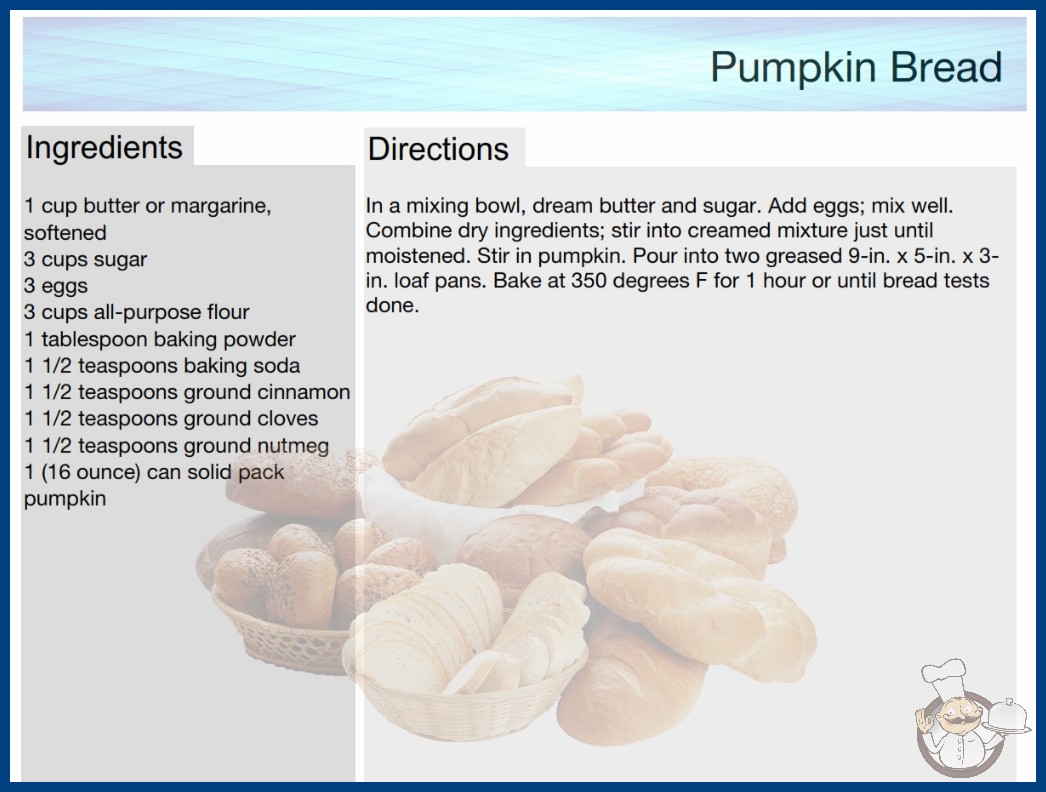 Pumpkin Bread

Ingredients

1 cup butter or margarine, softened
3 cups sugar
3 eggs
3 cups all-purpose flour
1 tablespoon baking powder
1 1/2 teaspoons baking soda
1 1/2 teaspoons ground cinnamon
1 1/2 teaspoons ground cloves
1 1/2 teaspoons ground nutmeg
1 (16 ounce) can solid pack pumpkin

Directions

In a mixing bowl, dream butter and sugar. Add eggs; mix well. Combine dry ingredients; stir into creamed mixture just until moistened. Stir in pumpkin. Pour into two greased 9-in. x 5-in. x 3-in. loaf pans. Bake at 350 degrees F for 1 hour or until bread tests done.